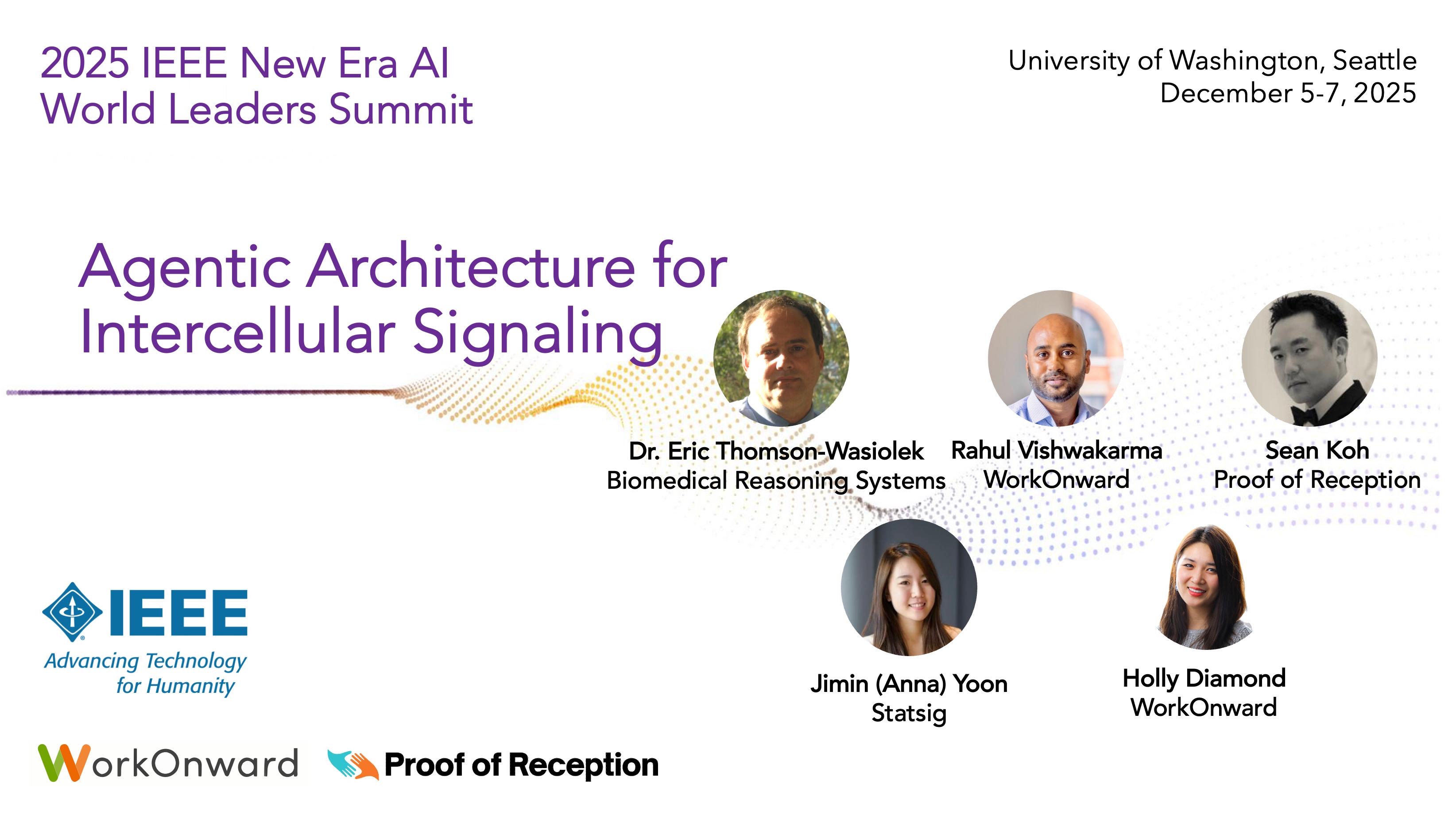 2025 IEEE New Era AI World Leaders Summit

University of Washington, Seattle
December 5-7, 2025

Agentic Architecture for Intercellular Signaling

Dr. Eric Thomson-Wasiolek
Biomedical Reasoning Systems

Rahul Vishwakarma
WorkOnward

Sean Koh
Proof of Reception

Jimin (Anna) Yoon
Statsig

Holly Diamond
WorkOnward

IEEE
Advancing Technology for Humanity

WorkOnward

Proof of Reception